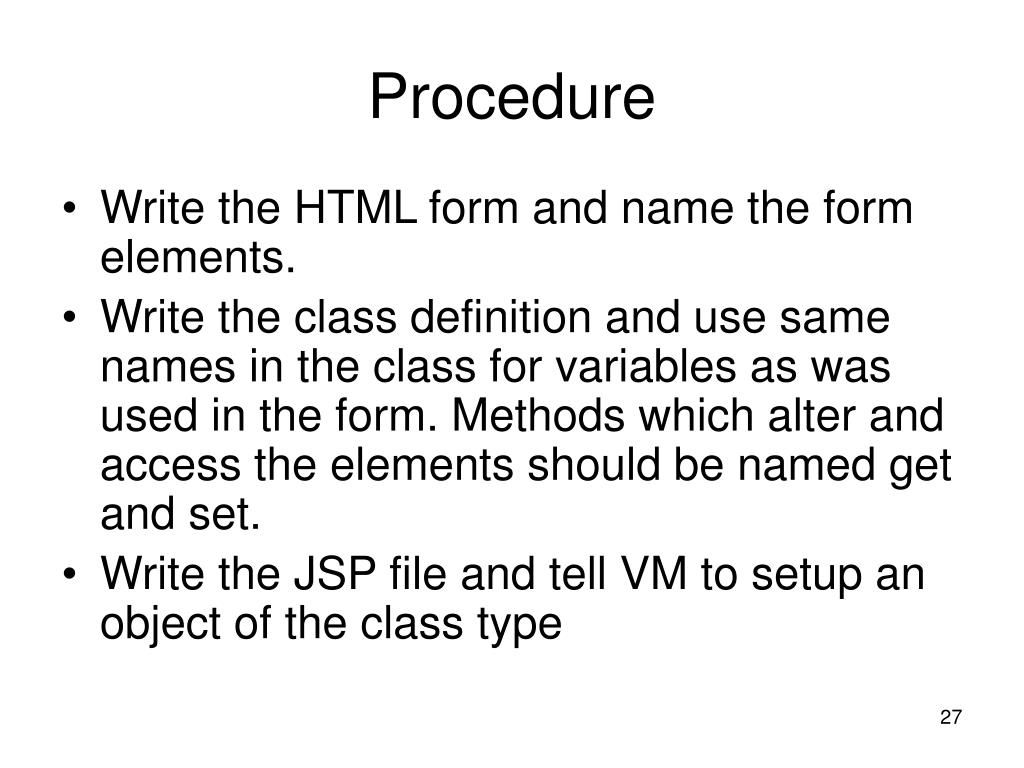 Procedure

• Write the HTML form and name the form elements.
• Write the class definition and use same names in the class for variables as was used in the form. Methods which alter and access the elements should be named get and set.
• Write the JSP file and tell VM to setup an object of the class type

27